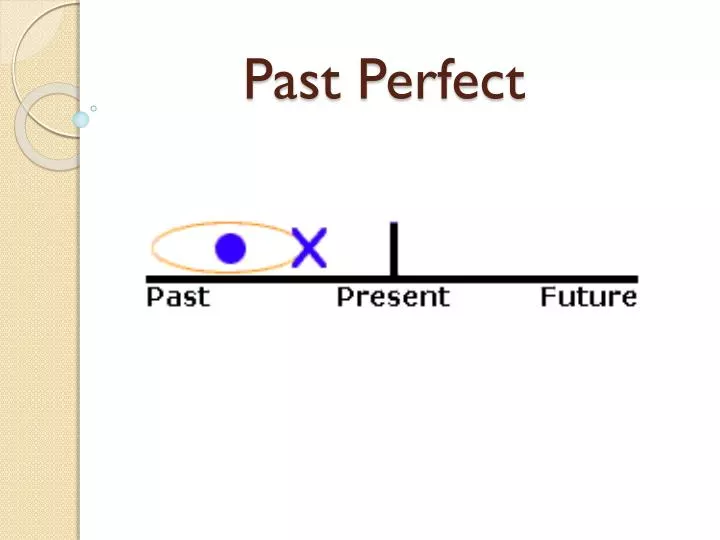 Past Perfect

Past Present Future